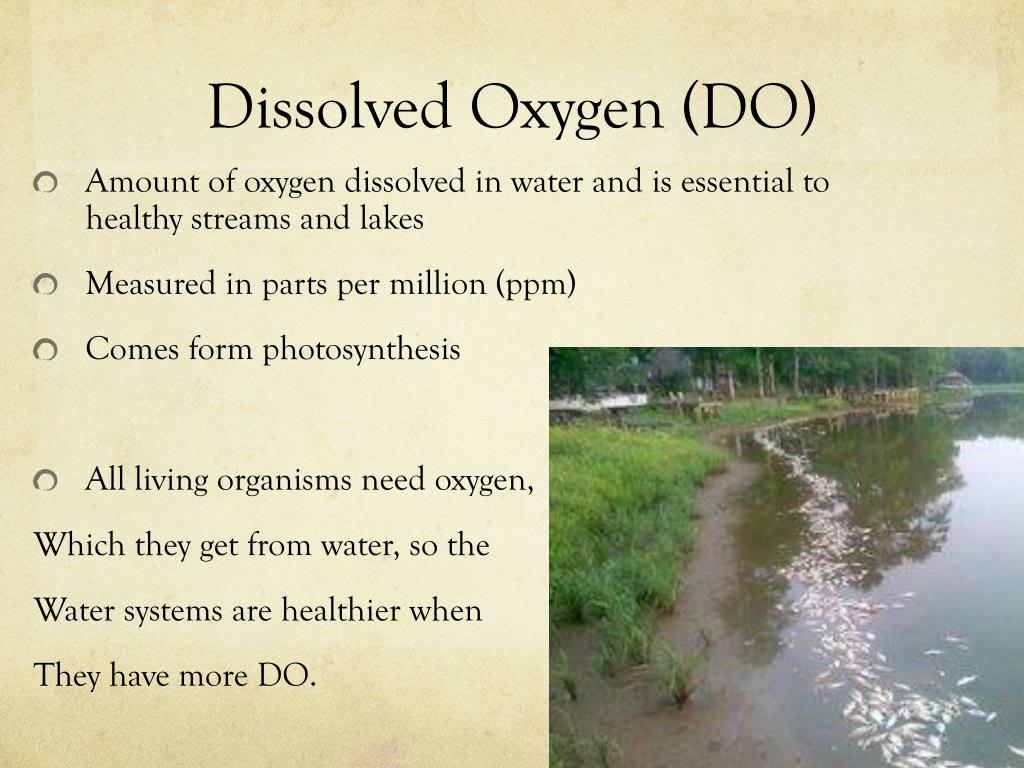 Dissolved Oxygen (DO)

Amount of oxygen dissolved in water and is essential to healthy streams and lakes

Measured in parts per million (ppm)

Comes form photosynthesis

All living organisms need oxygen,

Which they get from water, so the

Water systems are healthier when

They have more DO.